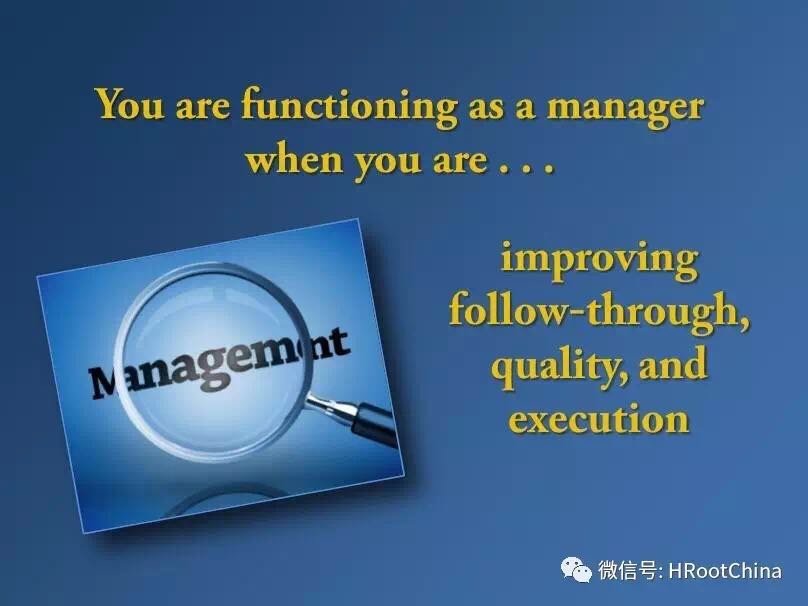 You are functioning as a manager when you are . . .

Management

improving follow-through, quality, and execution

微信号: HRootChina